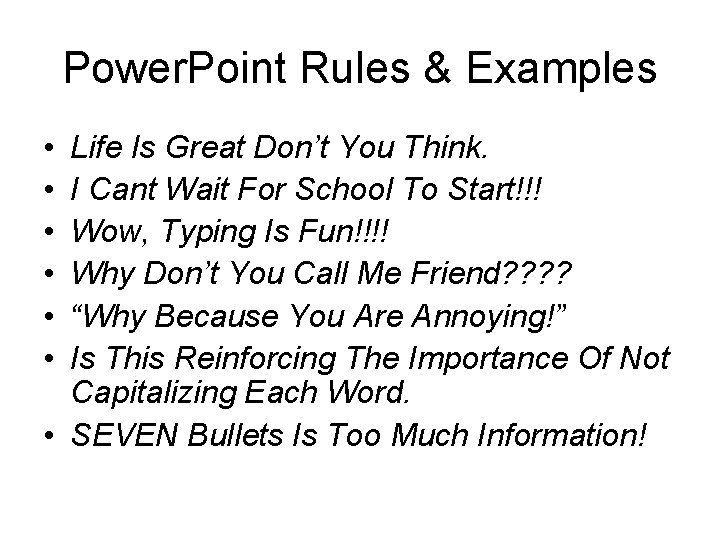 PowerPoint Rules & Examples

• Life Is Great Don’t You Think.
• I Cant Wait For School To Start!!!
• Wow, Typing Is Fun!!!!
• Why Don’t You Call Me Friend????
• “Why Because You Are Annoying!”
• Is This Reinforcing The Importance Of Not Capitalizing Each Word.
• SEVEN Bullets Is Too Much Information!